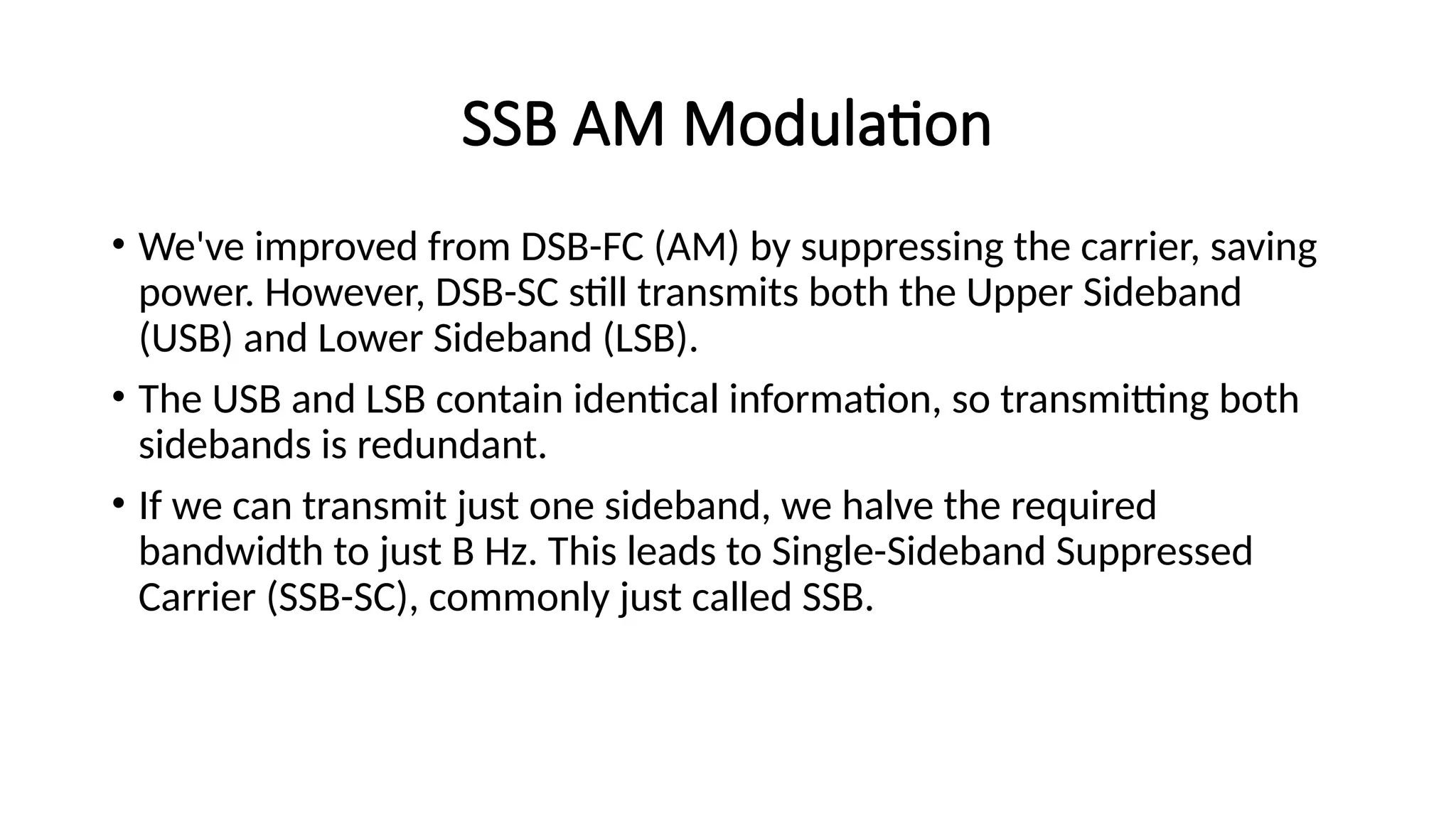 SSB AM Modulation

• We've improved from DSB-FC (AM) by suppressing the carrier, saving power. However, DSB-SC still transmits both the Upper Sideband (USB) and Lower Sideband (LSB).

• The USB and LSB contain identical information, so transmitting both sidebands is redundant.

• If we can transmit just one sideband, we halve the required bandwidth to just B Hz. This leads to Single-Sideband Suppressed Carrier (SSB-SC), commonly just called SSB.